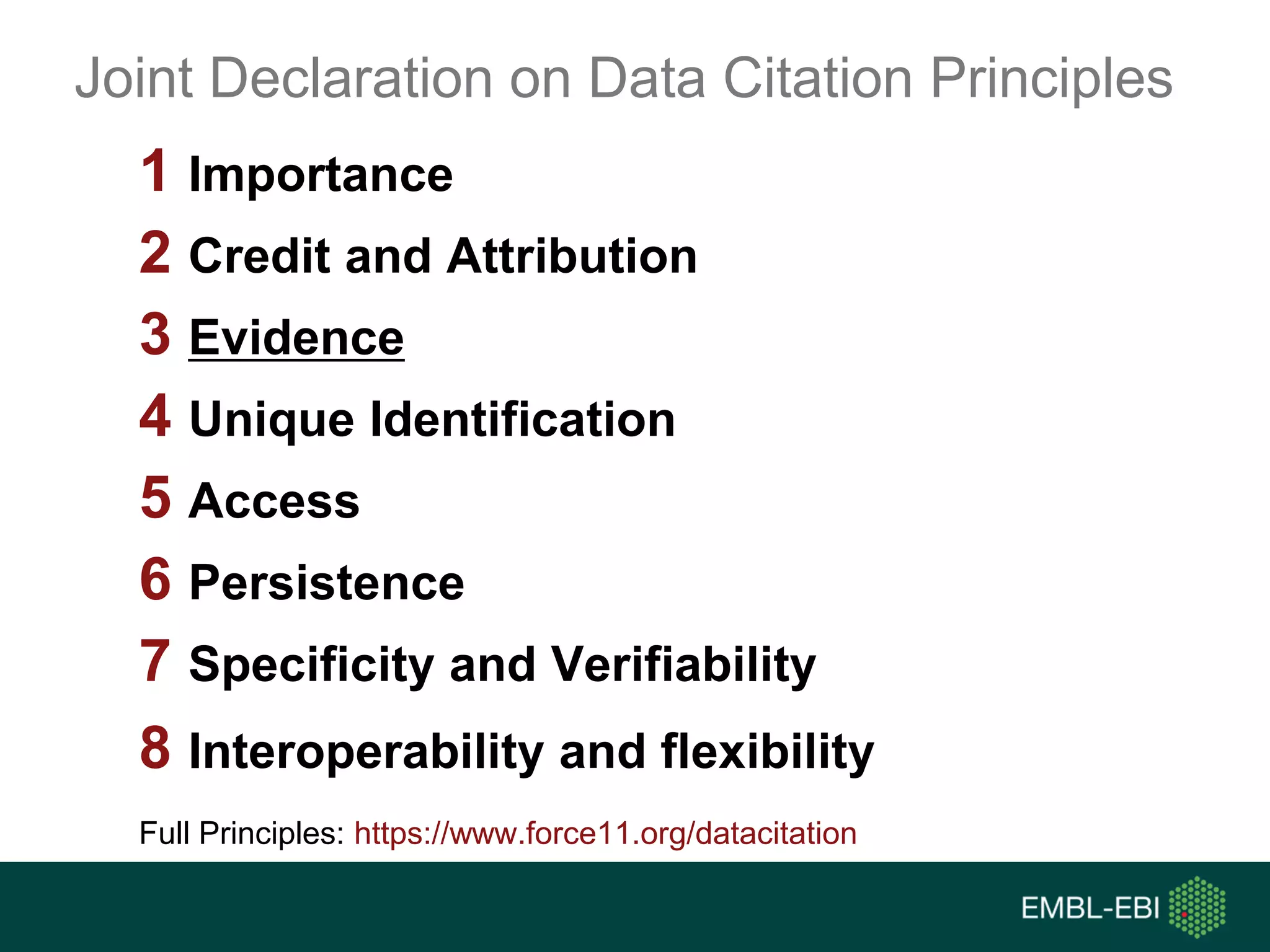 Joint Declaration on Data Citation Principles

1 Importance

2 Credit and Attribution

3 Evidence

4 Unique Identification

5 Access

6 Persistence

7 Specificity and Verifiability

8 Interoperability and flexibility

Full Principles: https://www.force11.org/datacitation

EMBL-EBI